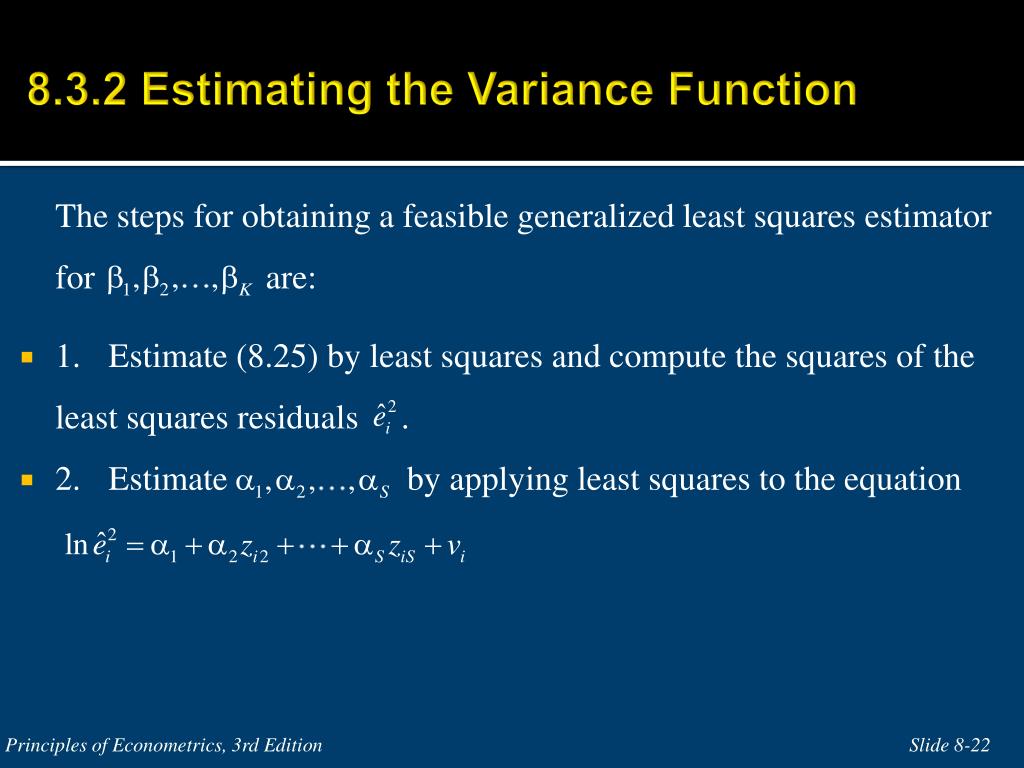 8.3.2 Estimating the Variance Function

The steps for obtaining a feasible generalized least squares estimator for $\beta_1, \beta_2, \ldots, \beta_K$ are:

1. Estimate (8.25) by least squares and compute the squares of the least squares residuals $\hat{e}_i^2$.

2. Estimate $\alpha_1, \alpha_2, \ldots, \alpha_S$ by applying least squares to the equation

$\ln \hat{e}_i^2 = \alpha_1 + \alpha_2 z_{i2} + \cdots + \alpha_S z_{iS} + v_i$

Principles of Econometrics, 3rd Edition

Slide 8-22